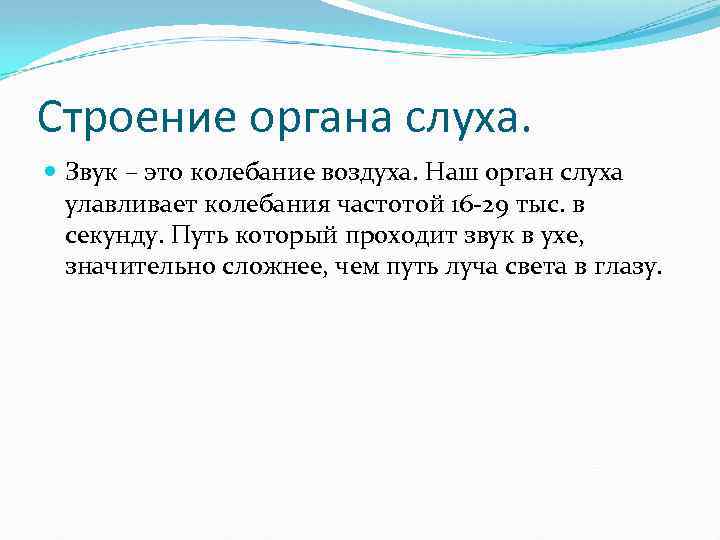 Строение органа слуха.

Звук – это колебание воздуха. Наш орган слуха улавливает колебания частотой 16-29 тыс. в секунду. Путь который проходит звук в ухе, значительно сложнее, чем путь луча света в глазу.